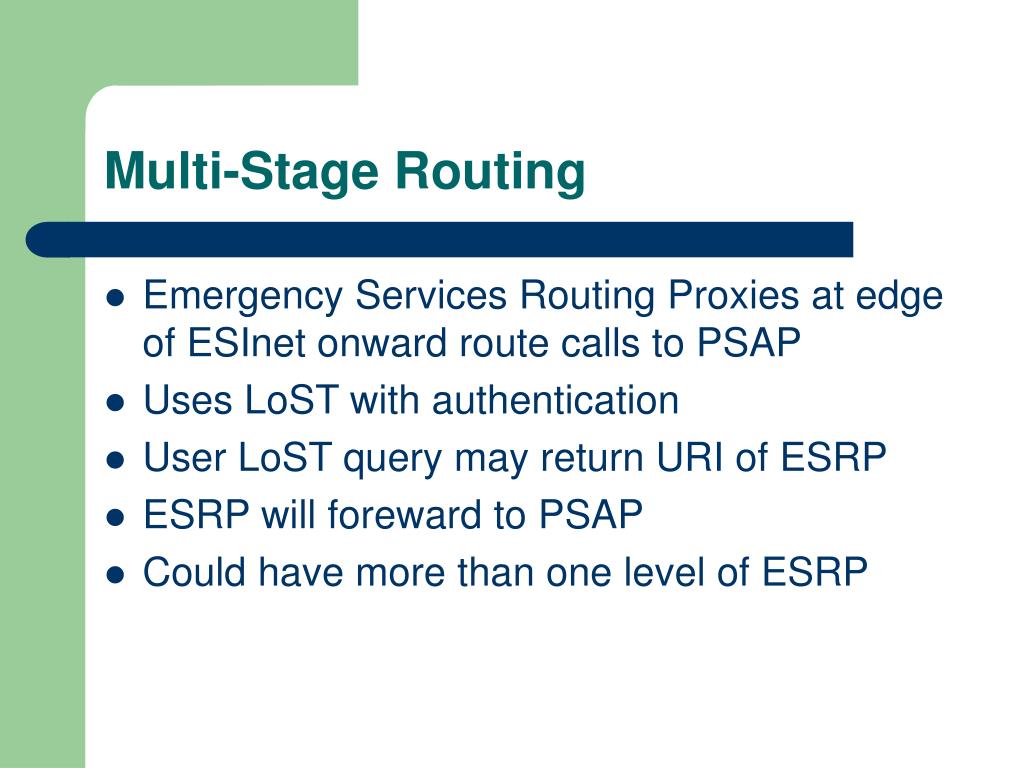 Multi-Stage Routing

- Emergency Services Routing Proxies at edge of ESInet onward route calls to PSAP
- Uses LoST with authentication
- User LoST query may return URI of ESRP
- ESRP will foreward to PSAP
- Could have more than one level of ESRP